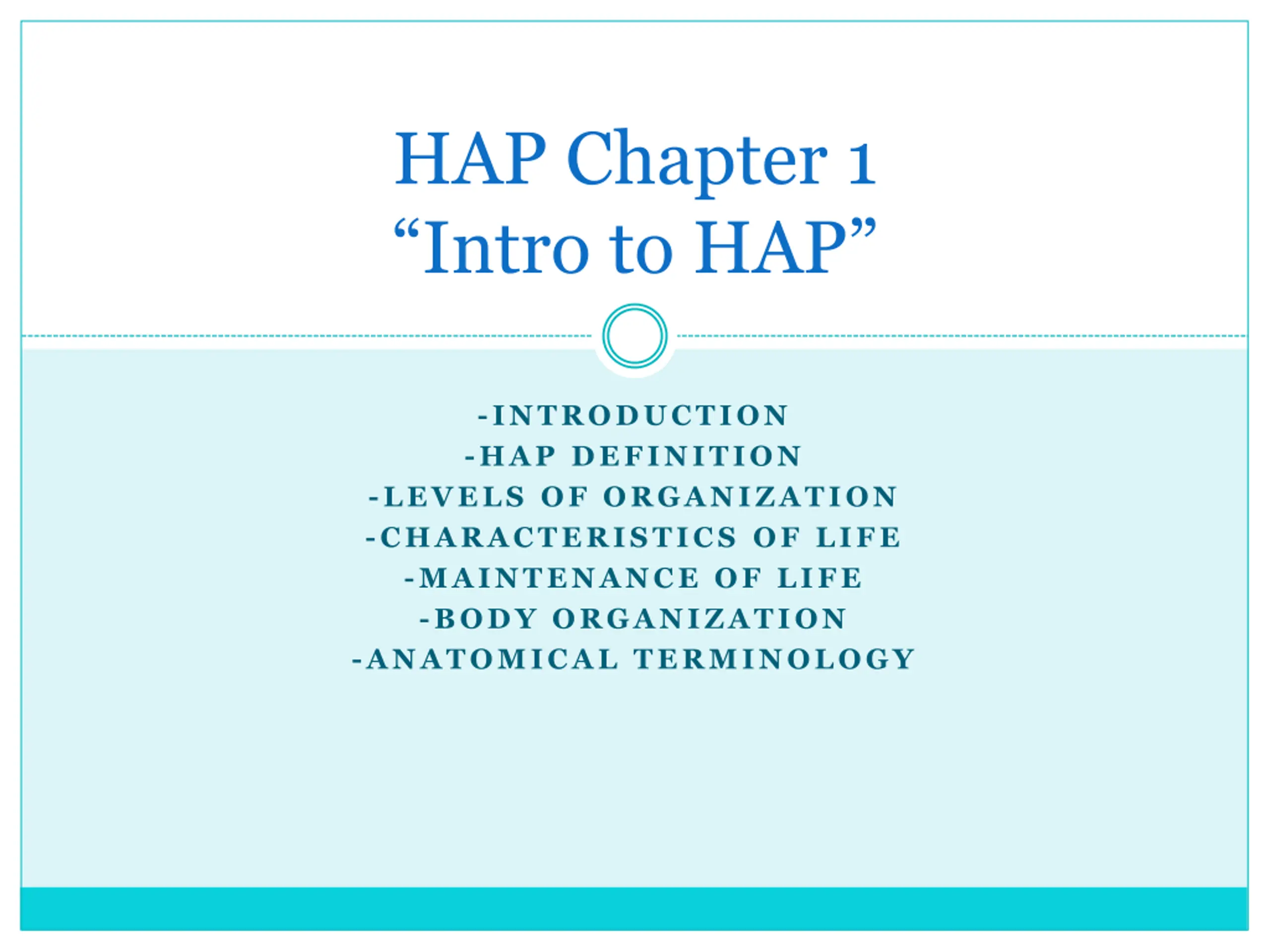 HAP Chapter 1
“Intro to HAP”

-INTRODUCTION
-HAP DEFINITION
-LEVELS OF ORGANIZATION
-CHARACTERISTICS OF LIFE
-MAINTENANCE OF LIFE
-BODY ORGANIZATION
-ANATOMICAL TERMINOLOGY